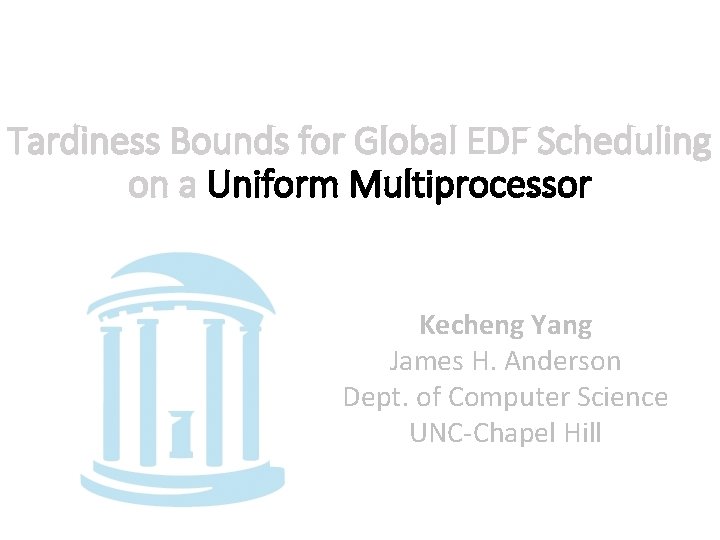 Tardiness Bounds for Global EDF Scheduling on a Uniform Multiprocessor

Kecheng Yang
James H. Anderson
Dept. of Computer Science
UNC-Chapel Hill